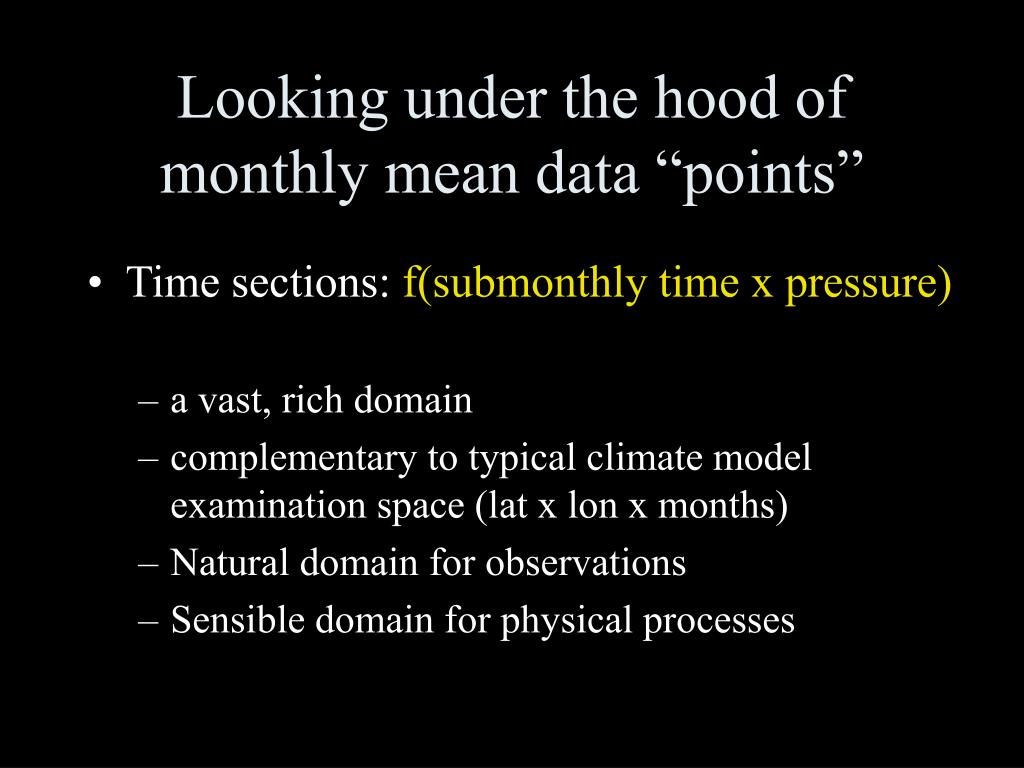 Looking under the hood of monthly mean data “points”

• Time sections: f(submonthly time x pressure)

– a vast, rich domain
– complementary to typical climate model examination space (lat x lon x months)
– Natural domain for observations
– Sensible domain for physical processes